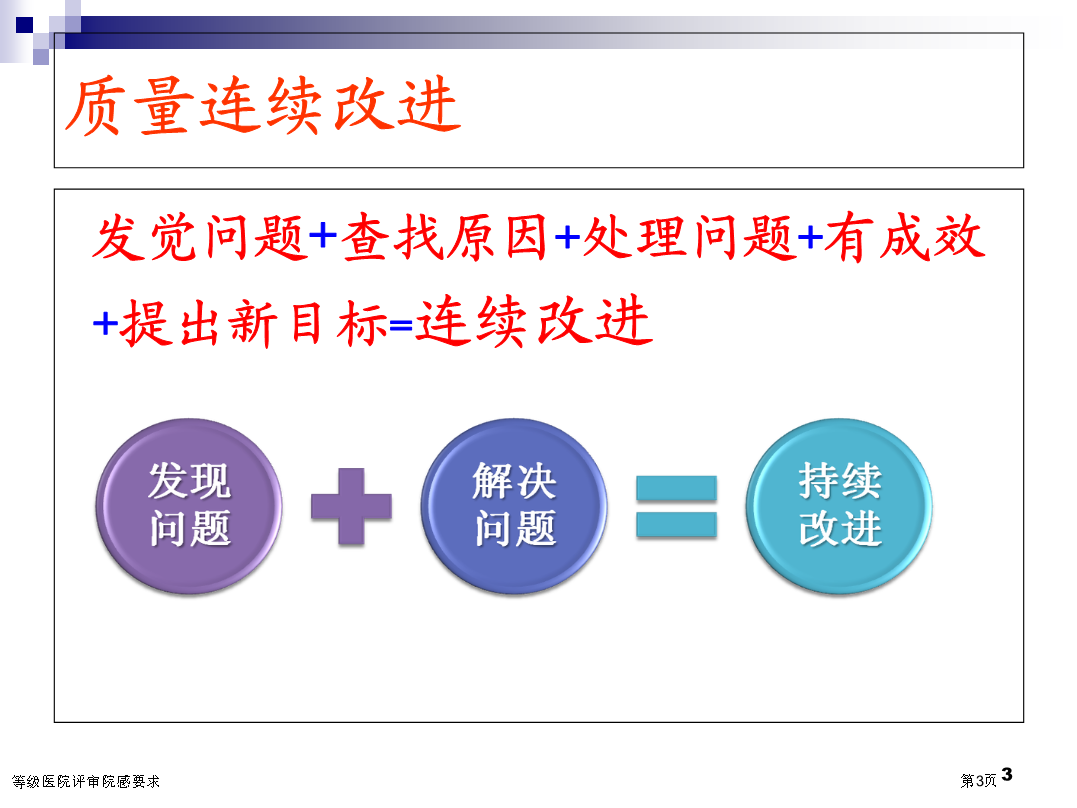 质量连续改进

发觉问题+查找原因+处理问题+有成效+提出新目标=连续改进

发现问题

解决问题

持续改进

等级医院评审院感要求

第3页 3